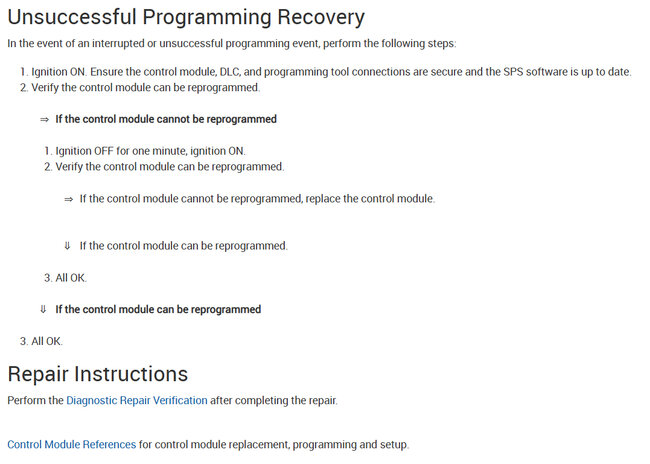 Unsuccessful Programming Recovery

In the event of an interrupted or unsuccessful programming event, perform the following steps:

1. Ignition ON. Ensure the control module, DLC, and programming tool connections are secure and the SPS software is up to date.
2. Verify the control module can be reprogrammed.

⇒ If the control module cannot be reprogrammed

1. Ignition OFF for one minute, ignition ON.
2. Verify the control module can be reprogrammed.

⇒ If the control module cannot be reprogrammed, replace the control module.

⇓ If the control module can be reprogrammed.

3. All OK.

⇓ If the control module can be reprogrammed

3. All OK.

Repair Instructions

Perform the Diagnostic Repair Verification after completing the repair.

Control Module References for control module replacement, programming and setup.